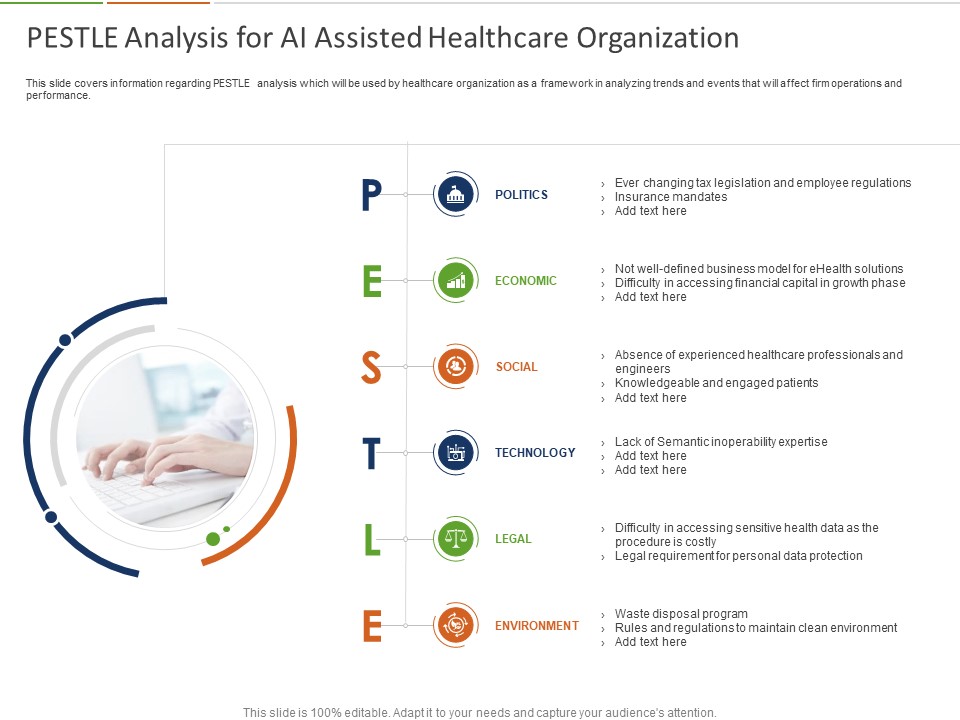 PESTLE Analysis for AI Assisted Healthcare Organization

This slide covers information regarding PESTLE analysis which will be used by healthcare organization as a framework in analyzing trends and events that will affect firm operations and performance.

P
POLITICS
› Ever changing tax legislation and employee regulations
› Insurance mandates
› Add text here

E
ECONOMIC
› Not well-defined business model for eHealth solutions
› Difficulty in accessing financial capital in growth phase
› Add text here

S
SOCIAL
› Absence of experienced healthcare professionals and engineers
› Knowledgeable and engaged patients
› Add text here

T
TECHNOLOGY
› Lack of Semantic inoperability expertise
› Add text here
› Add text here

L
LEGAL
› Difficulty in accessing sensitive health data as the procedure is costly
› Legal requirement for personal data protection

E
ENVIRONMENT
› Waste disposal program
› Rules and regulations to maintain clean environment
› Add text here

This slide is 100% editable. Adapt it to your needs and capture your audience's attention.